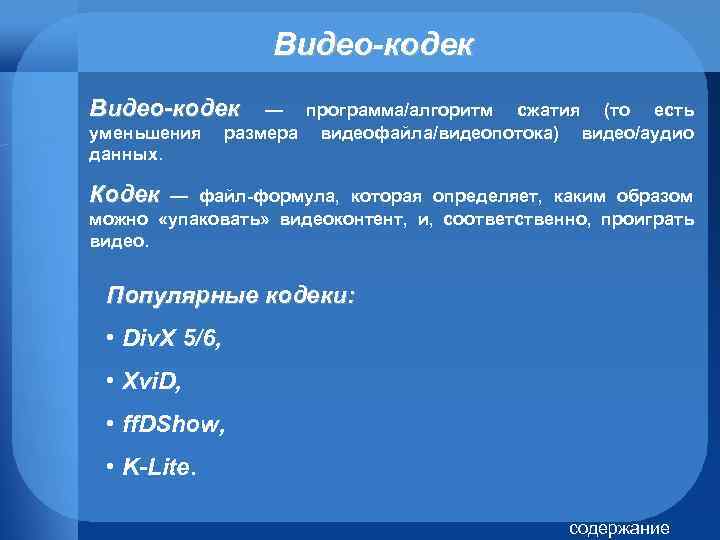 Видео-кодек

Видео-кодек — программа/алгоритм сжатия (то есть уменьшения размера видеофайла/видеопотока) видео/аудио данных.

Кодек — файл-формула, которая определяет, каким образом можно «упаковать» видеоконтент, и, соответственно, проиграть видео.

Популярные кодеки:

• DivX 5/6,

• XviD,

• ffDShow,

• K-Lite.

содержание